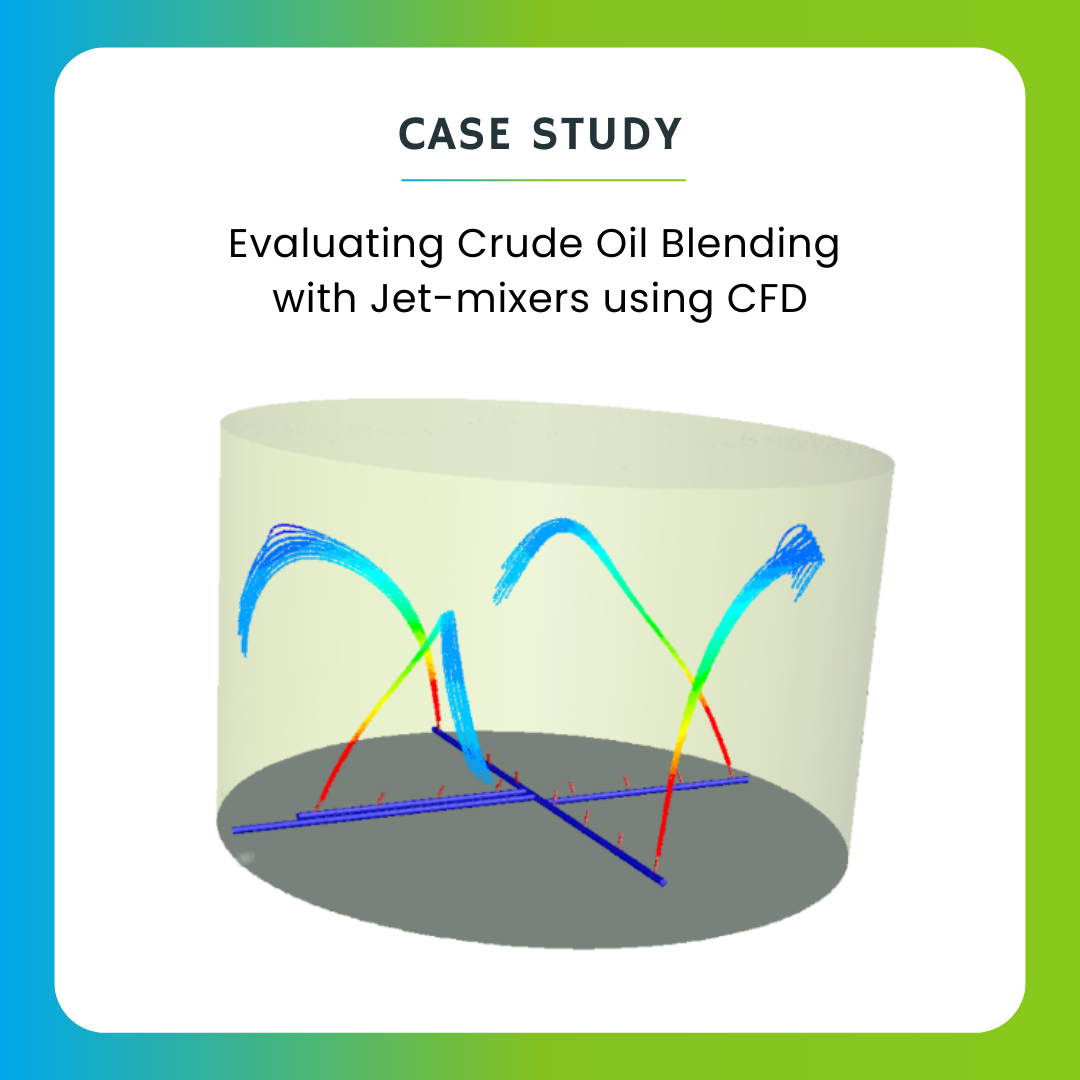 CASE STUDY

Evaluating Crude Oil Blending with Jet-mixers using CFD